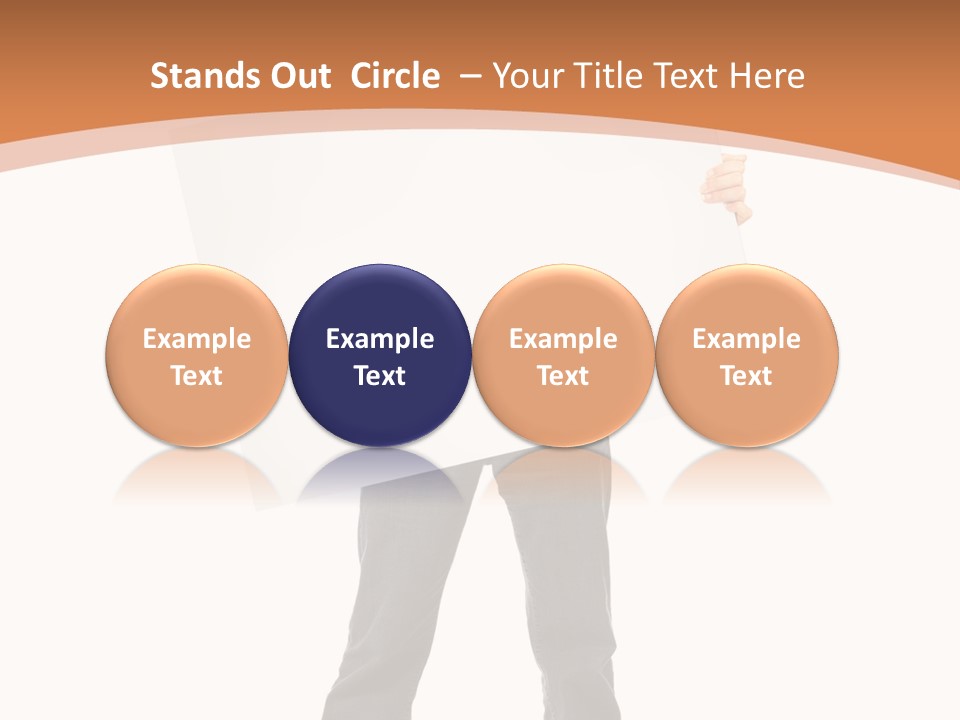 Stands Out Circle – Your Title Text Here

Example Text

Example Text

Example Text

Example Text